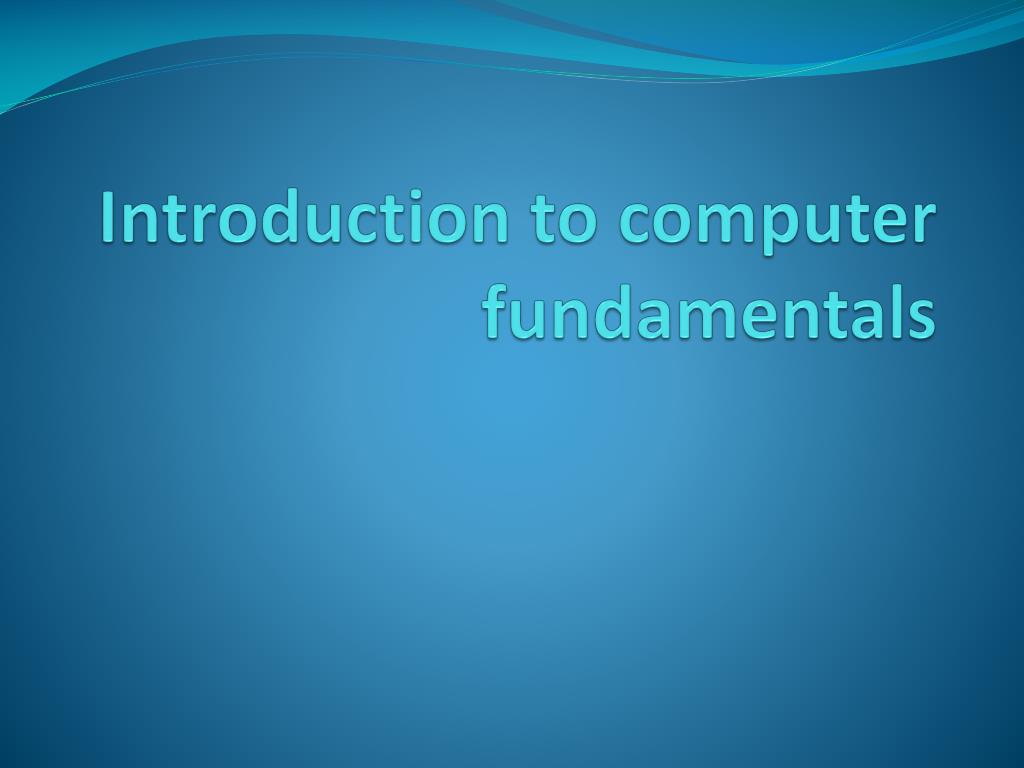 Introduction to computer fundamentals